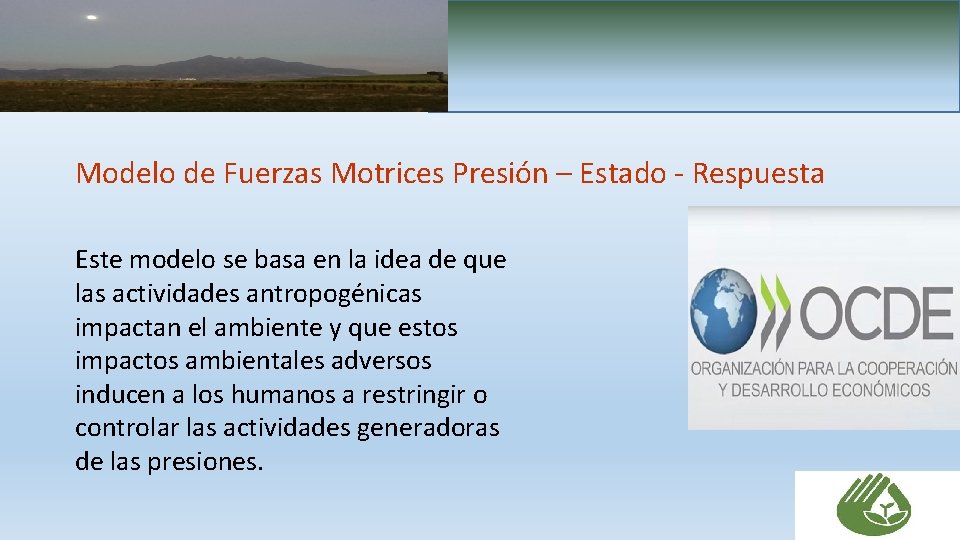 Modelo de Fuerzas Motrices Presión – Estado - Respuesta

Este modelo se basa en la idea de que las actividades antropogénicas impactan el ambiente y que estos impactos ambientales adversos inducen a los humanos a restringir o controlar las actividades generadoras de las presiones.

OCDE
ORGANIZACIÓN PARA LA COOPERACIÓN Y DESARROLLO ECONÓMICOS